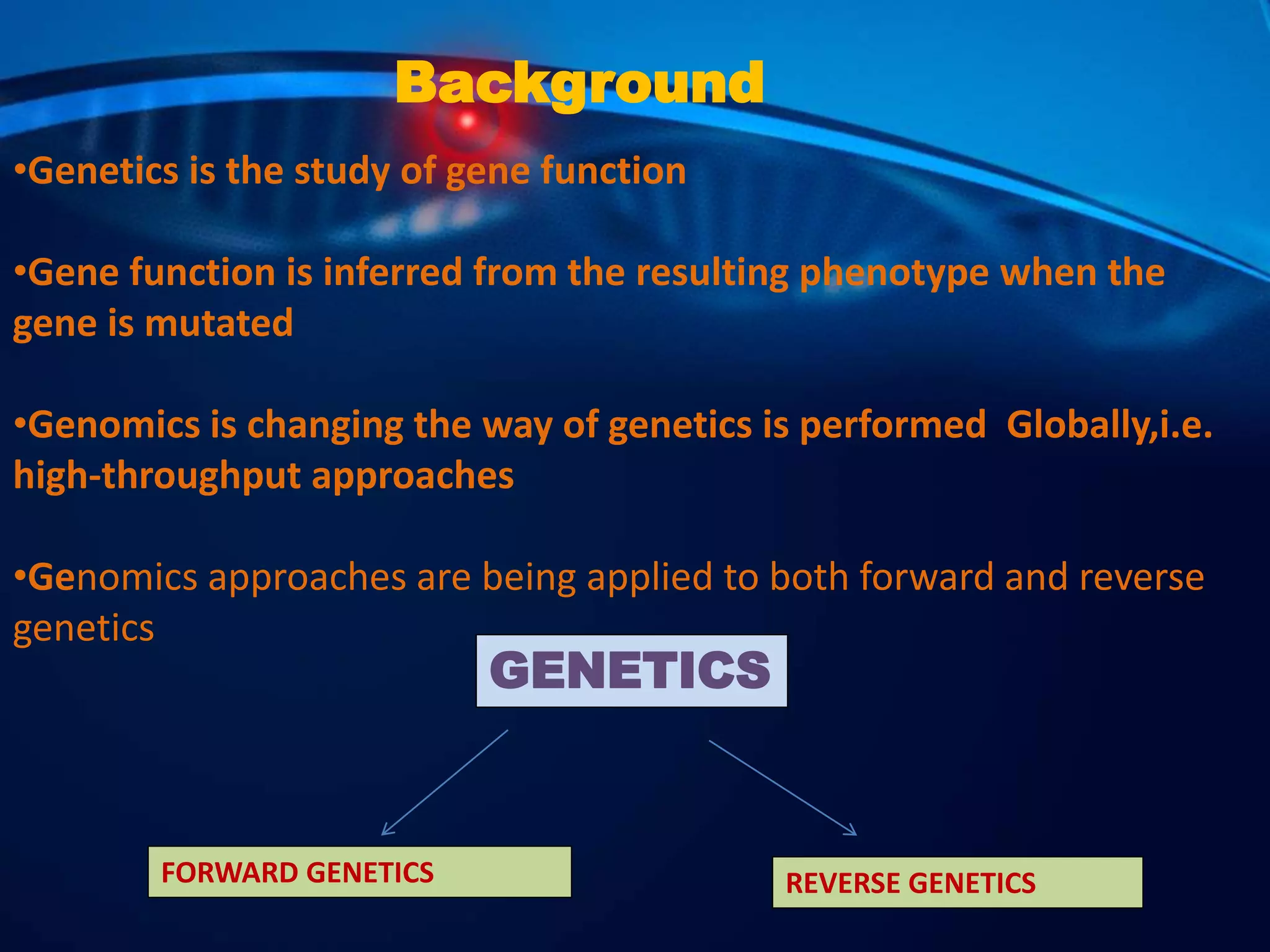 Background

•Genetics is the study of gene function

•Gene function is inferred from the resulting phenotype when the gene is mutated

•Genomics is changing the way of genetics is performed  Globally,i.e. high-throughput approaches

•Genomics approaches are being applied to both forward and reverse genetics

GENETICS

FORWARD GENETICS

REVERSE GENETICS